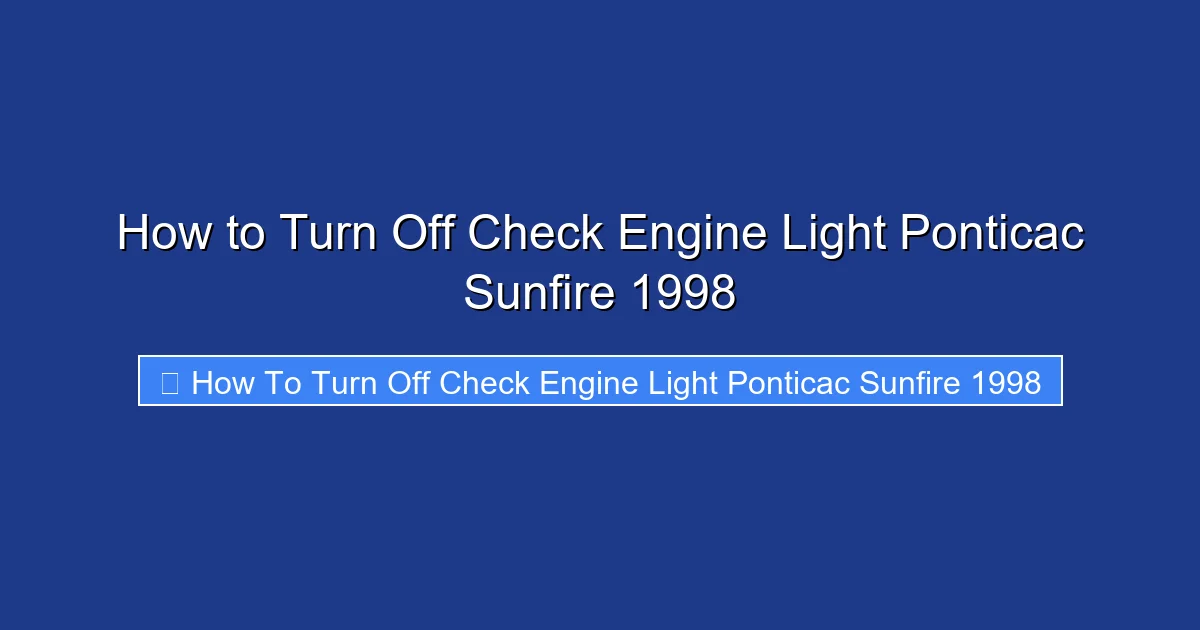 How to Turn Off Check Engine Light Ponticac Sunfire 1998

How To Turn Off Check Engine Light Ponticac Sunfire 1998